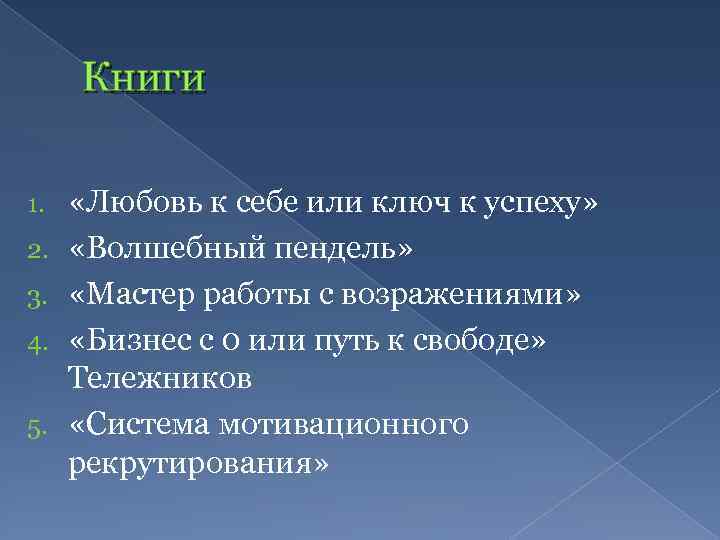 Книги

1. «Любовь к себе или ключ к успеху»
2. «Волшебный пендель»
3. «Мастер работы с возражениями»
4. «Бизнес с 0 или путь к свободе» Тележников
5. «Система мотивационного рекрутирования»